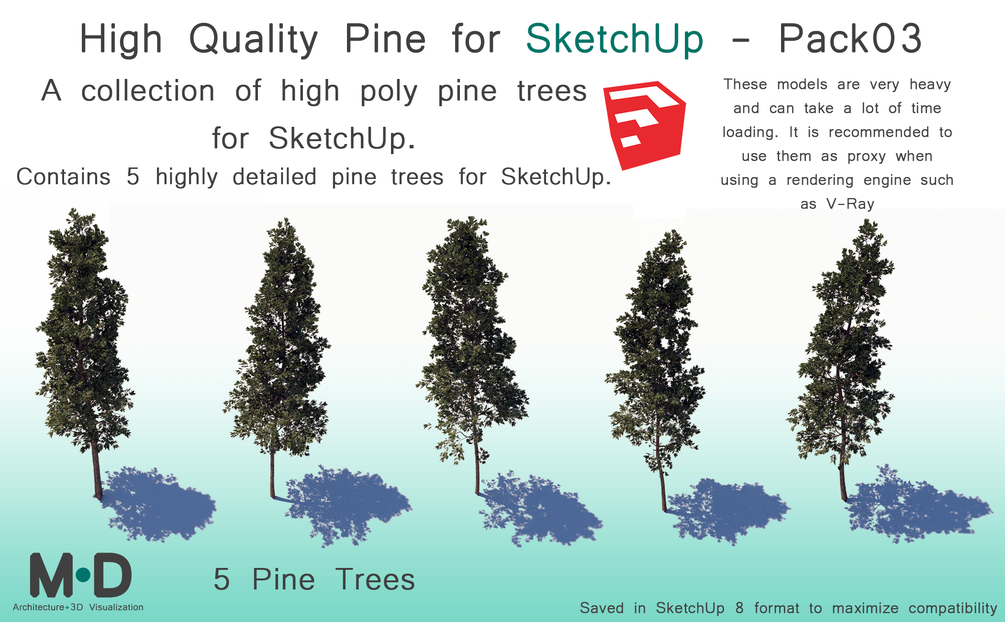 High Quality Pine for SketchUp - Pack03

A collection of high poly pine trees for SketchUp.

Contains 5 highly detailed pine trees for SketchUp.

These models are very heavy and can take a lot of time loading. It is recommended to use them as proxy when using a rendering engine such as V-Ray

M•D
Architecture+3D Visualization

5 Pine Trees

Saved in SketchUp 8 format to maximize compatibility